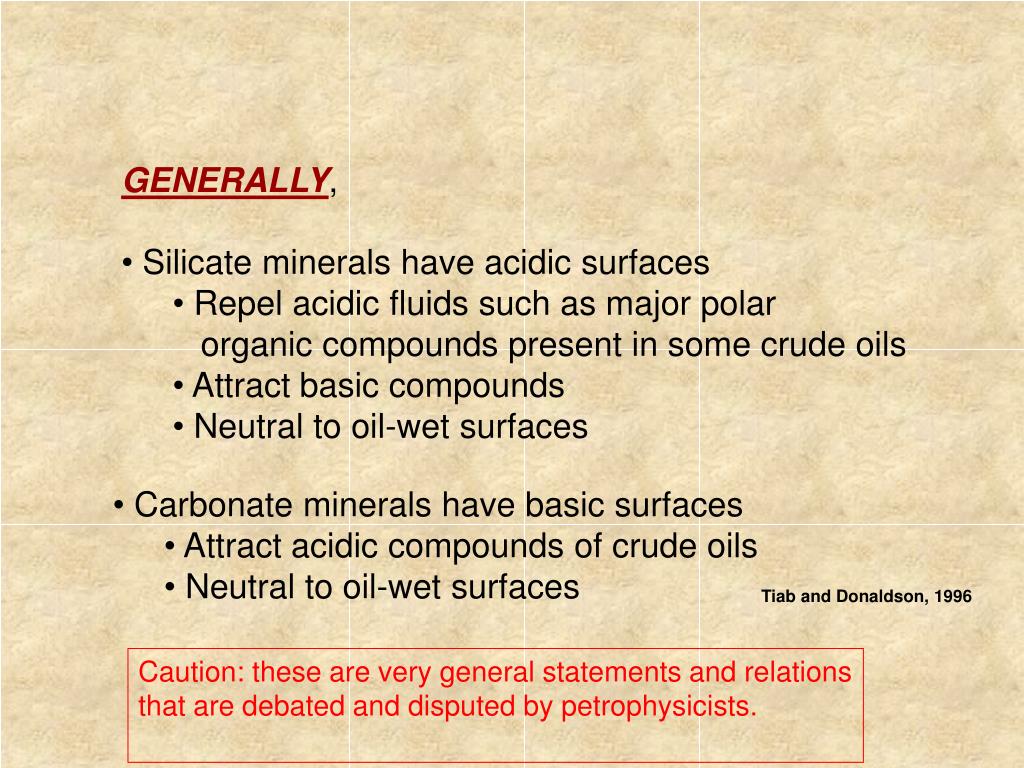 GENERALLY,

• Silicate minerals have acidic surfaces
• Repel acidic fluids such as major polar organic compounds present in some crude oils
• Attract basic compounds
• Neutral to oil-wet surfaces

• Carbonate minerals have basic surfaces
• Attract acidic compounds of crude oils
• Neutral to oil-wet surfaces

Tiab and Donaldson, 1996

Caution: these are very general statements and relations that are debated and disputed by petrophysicists.